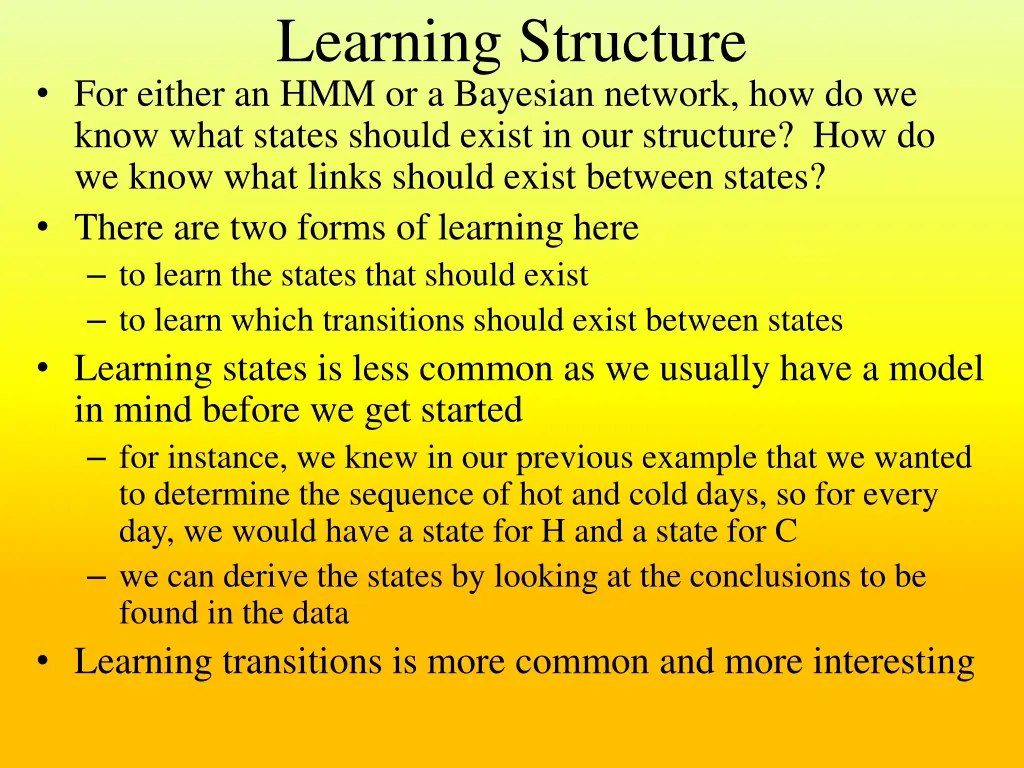 Learning Structure

• For either an HMM or a Bayesian network, how do we know what states should exist in our structure? How do we know what links should exist between states?
• There are two forms of learning here
– to learn the states that should exist
– to learn which transitions should exist between states
• Learning states is less common as we usually have a model in mind before we get started
– for instance, we knew in our previous example that we wanted to determine the sequence of hot and cold days, so for every day, we would have a state for H and a state for C
– we can derive the states by looking at the conclusions to be found in the data
• Learning transitions is more common and more interesting